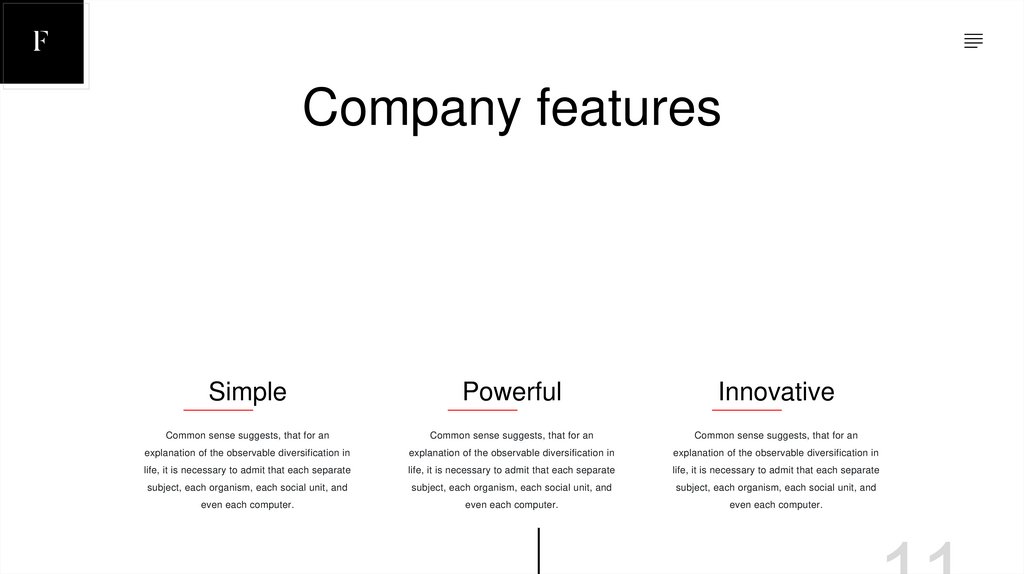 F

Company features

Simple

Common sense suggests, that for an explanation of the observable diversification in life, it is necessary to admit that each separate subject, each organism, each social unit, and even each computer.

Powerful

Common sense suggests, that for an explanation of the observable diversification in life, it is necessary to admit that each separate subject, each organism, each social unit, and even each computer.

Innovative

Common sense suggests, that for an explanation of the observable diversification in life, it is necessary to admit that each separate subject, each organism, each social unit, and even each computer.

11